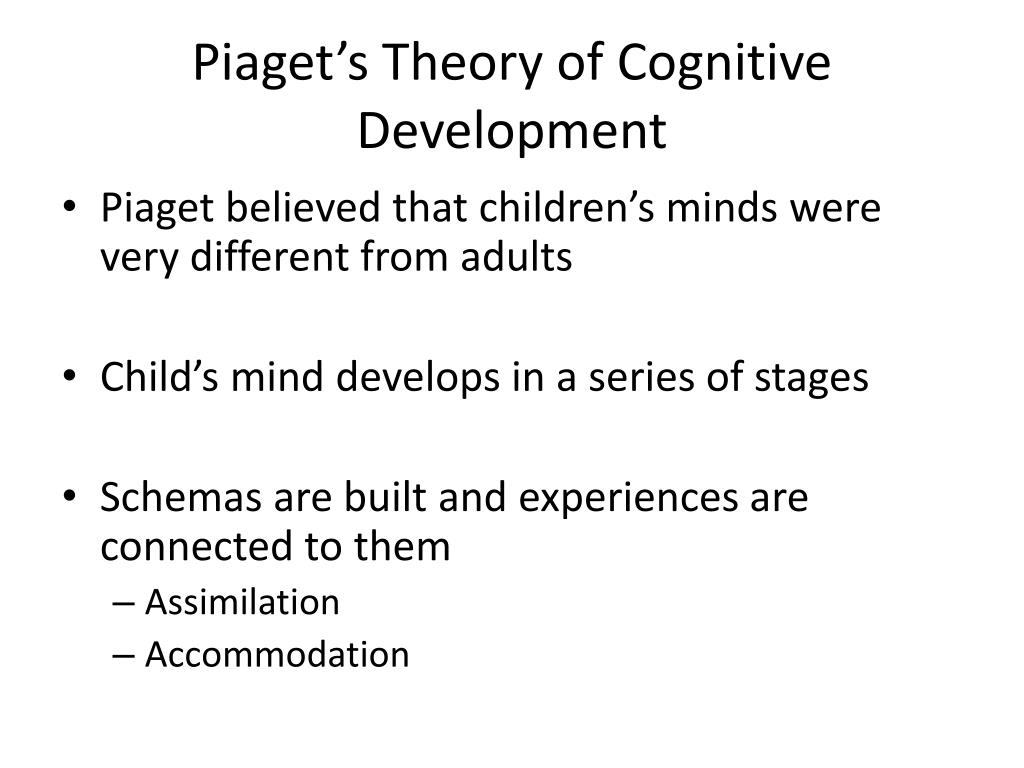 Piaget’s Theory of Cognitive Development

• Piaget believed that children’s minds were very different from adults

• Child’s mind develops in a series of stages

• Schemas are built and experiences are connected to them
– Assimilation
– Accommodation